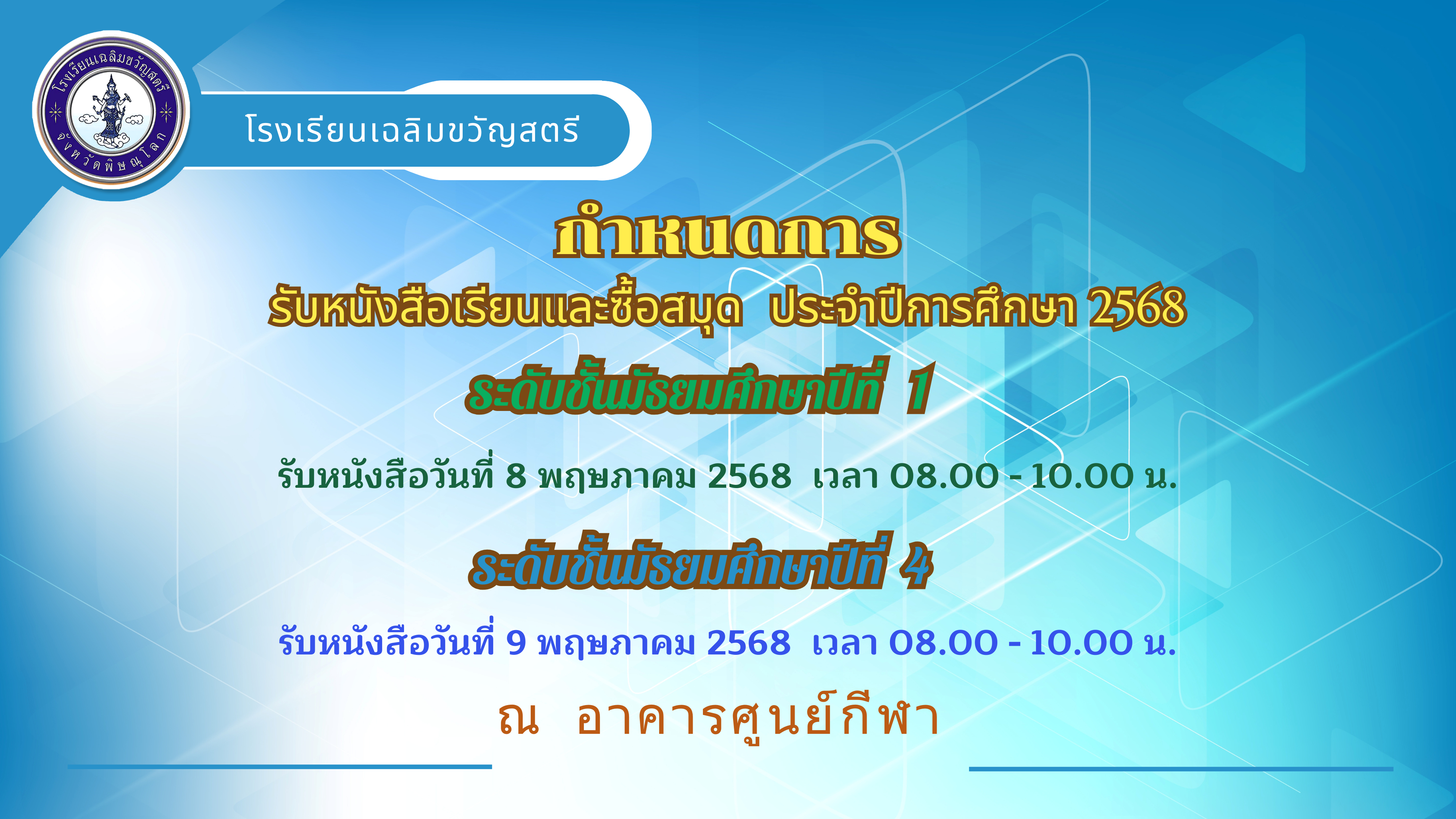 โรงเรียนเฉลิมขวัญสตรี
จังหวัดพิษณุโลก

โรงเรียนเฉลิมขวัญสตรี

กำหนดการ

รับหนังสือเรียนและซื้อสมุด ประจำปีการศึกษา 2568

ระดับชั้นมัธยมศึกษาปีที่ 1

รับหนังสือวันที่ 8 พฤษภาคม 2568 เวลา 08.00 - 10.00 น.

ระดับชั้นมัธยมศึกษาปีที่ 4

รับหนังสือวันที่ 9 พฤษภาคม 2568 เวลา 08.00 - 10.00 น.

ณ อาคารศูนย์กีฬา